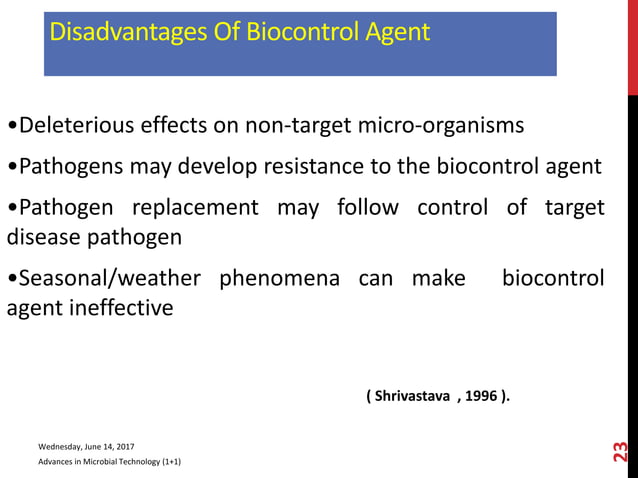 Disadvantages Of Biocontrol Agent

•Deleterious effects on non-target micro-organisms

•Pathogens may develop resistance to the biocontrol agent

•Pathogen replacement may follow control of target disease pathogen

•Seasonal/weather phenomena can make biocontrol agent ineffective

( Shrivastava , 1996 ).

Wednesday, June 14, 2017

Advances in Microbial Technology (1+1)

23